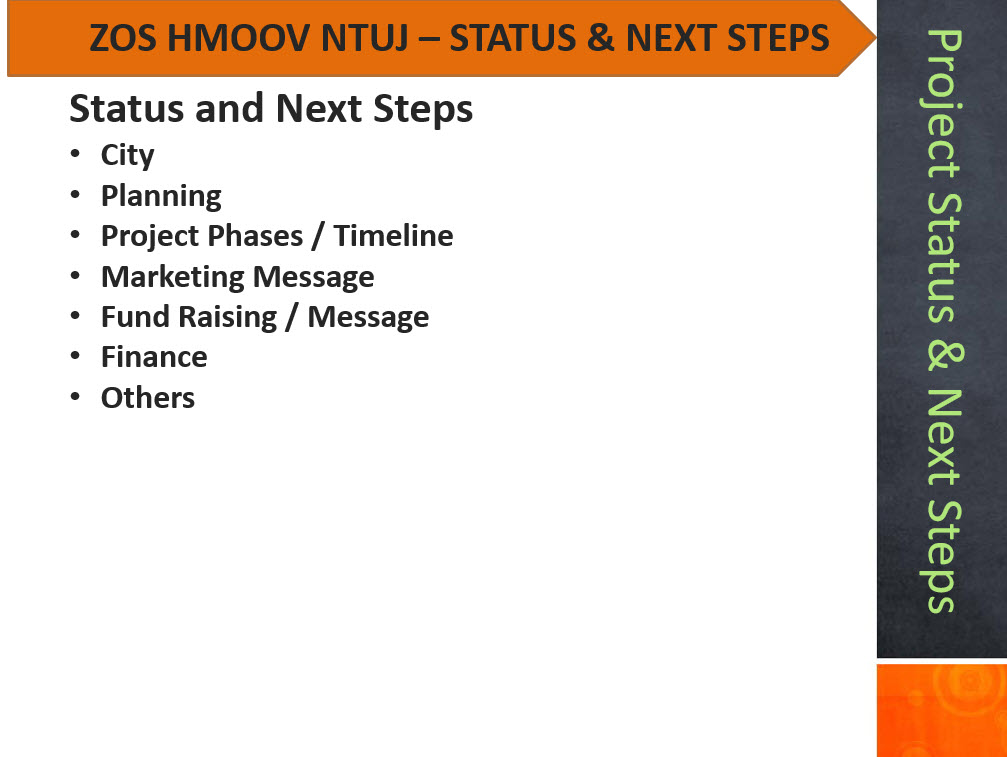 ZOS HMOOV NTUJ – STATUS & NEXT STEPS

Status and Next Steps
• City
• Planning
• Project Phases / Timeline
• Marketing Message
• Fund Raising / Message
• Finance
• Others

Project Status & Next Steps